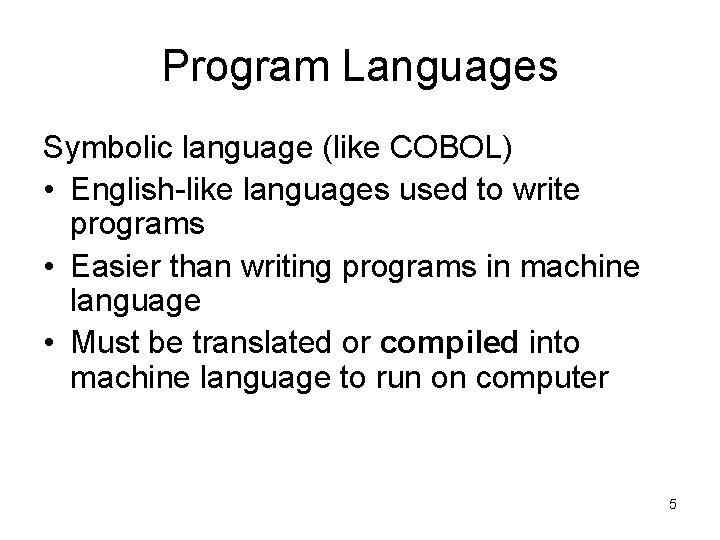 Program Languages

Symbolic language (like COBOL)

• English-like languages used to write programs
• Easier than writing programs in machine language
• Must be translated or compiled into machine language to run on computer

5